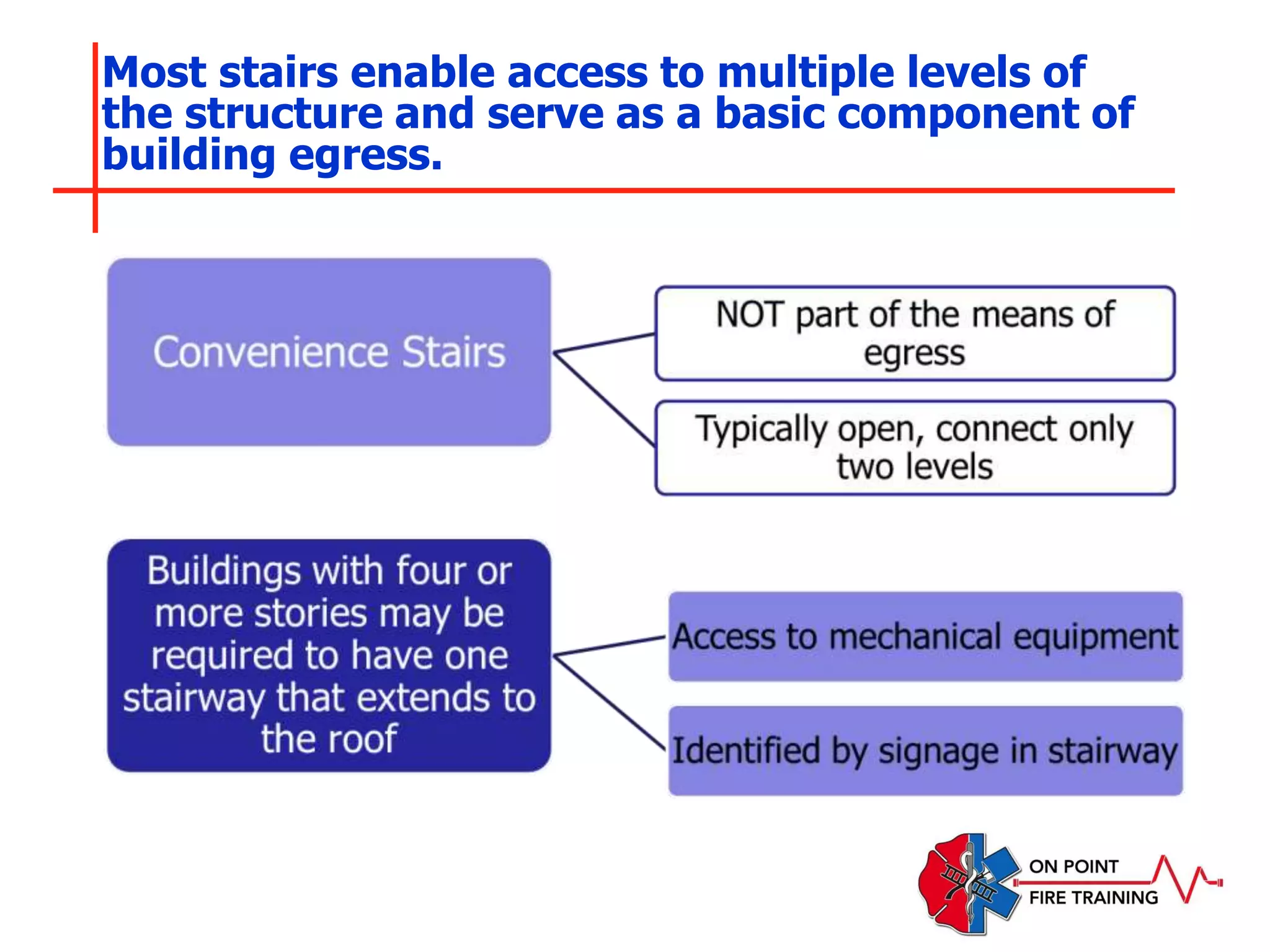 Most stairs enable access to multiple levels of the structure and serve as a basic component of building egress.

Convenience Stairs

NOT part of the means of egress

Typically open, connect only two levels

Buildings with four or more stories may be required to have one stairway that extends to the roof

Access to mechanical equipment

Identified by signage in stairway

ON POINT FIRE TRAINING